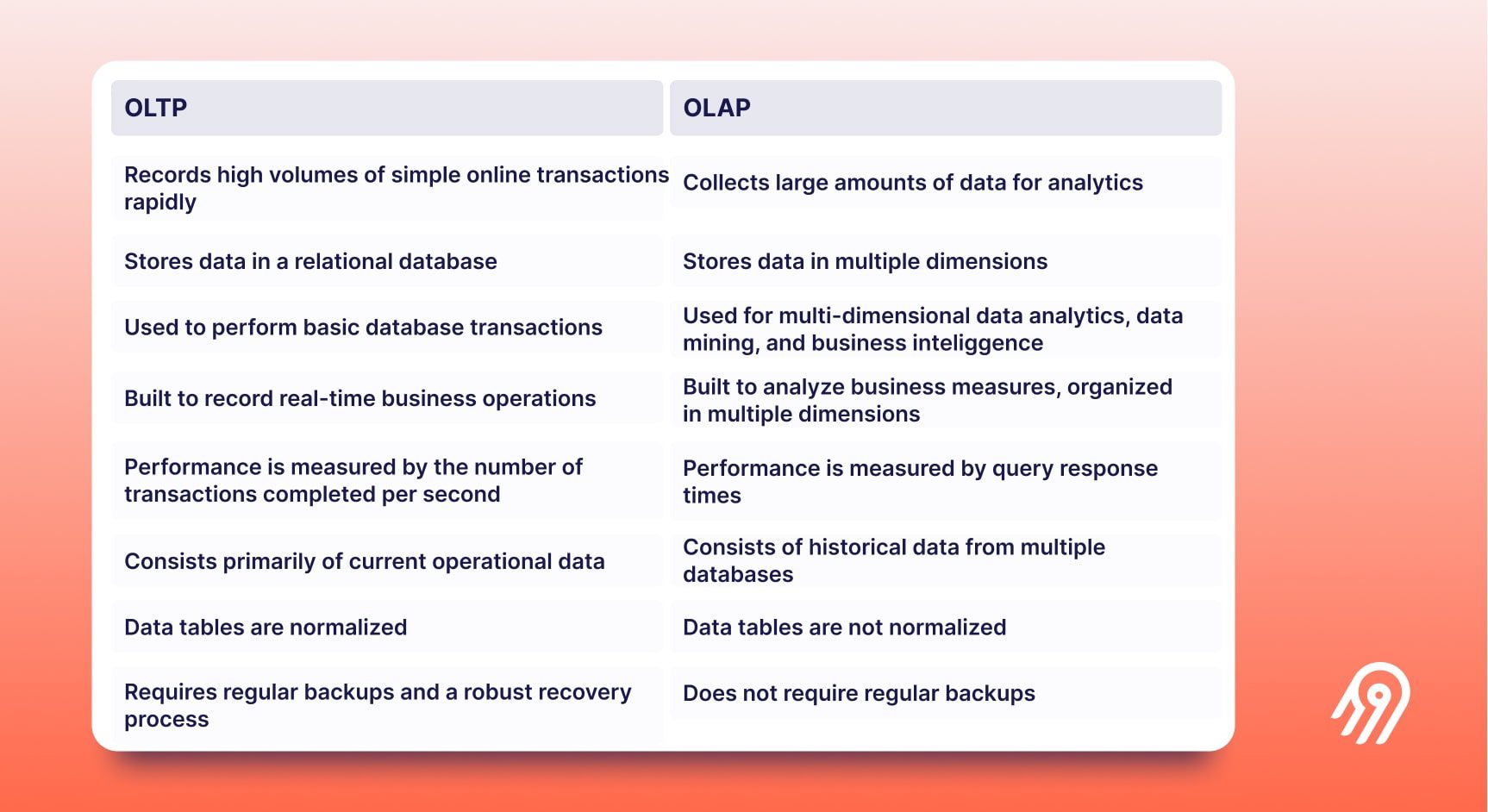 | OLTP | OLAP |
|---|---|
| Records high volumes of simple online transactions rapidly | Collects large amounts of data for analytics |
| Stores data in a relational database | Stores data in multiple dimensions |
| Used to perform basic database transactions | Used for multi-dimensional data analytics, data mining, and business inteliggence |
| Built to record real-time business operations | Built to analyze business measures, organized in multiple dimensions |
| Performance is measured by the number of transactions completed per second | Performance is measured by query response times |
| Consists primarily of current operational data | Consists of historical data from multiple databases |
| Data tables are normalized | Data tables are not normalized |
| Requires regular backups and a robust recovery process | Does not require regular backups |